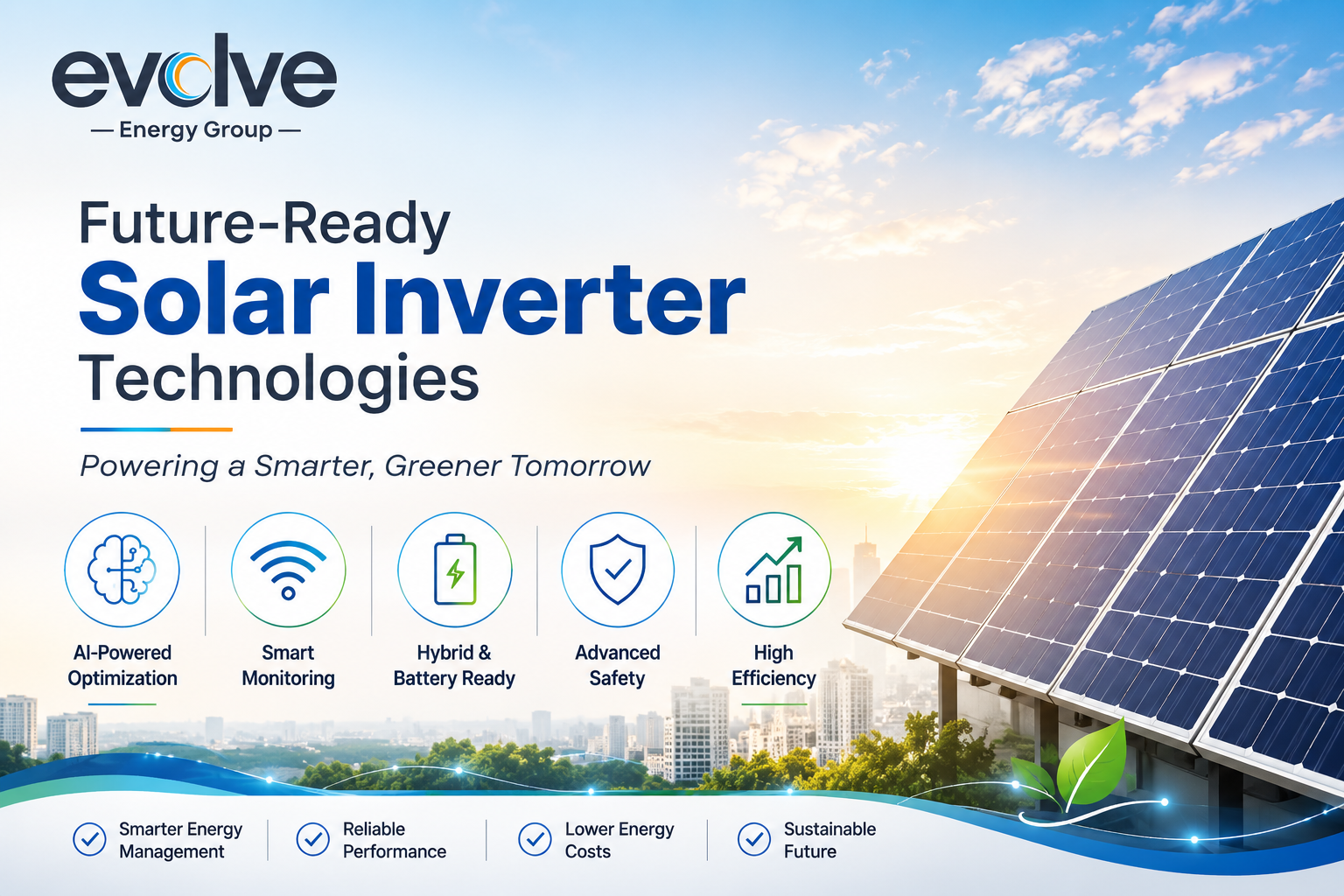 evolve
— Energy Group —

Future-Ready
Solar Inverter
Technologies

Powering a Smarter, Greener Tomorrow

AI-Powered Optimization

Smart Monitoring

Hybrid & Battery Ready

Advanced Safety

High Efficiency

Smarter Energy Management

Reliable Performance

Lower Energy Costs

Sustainable Future